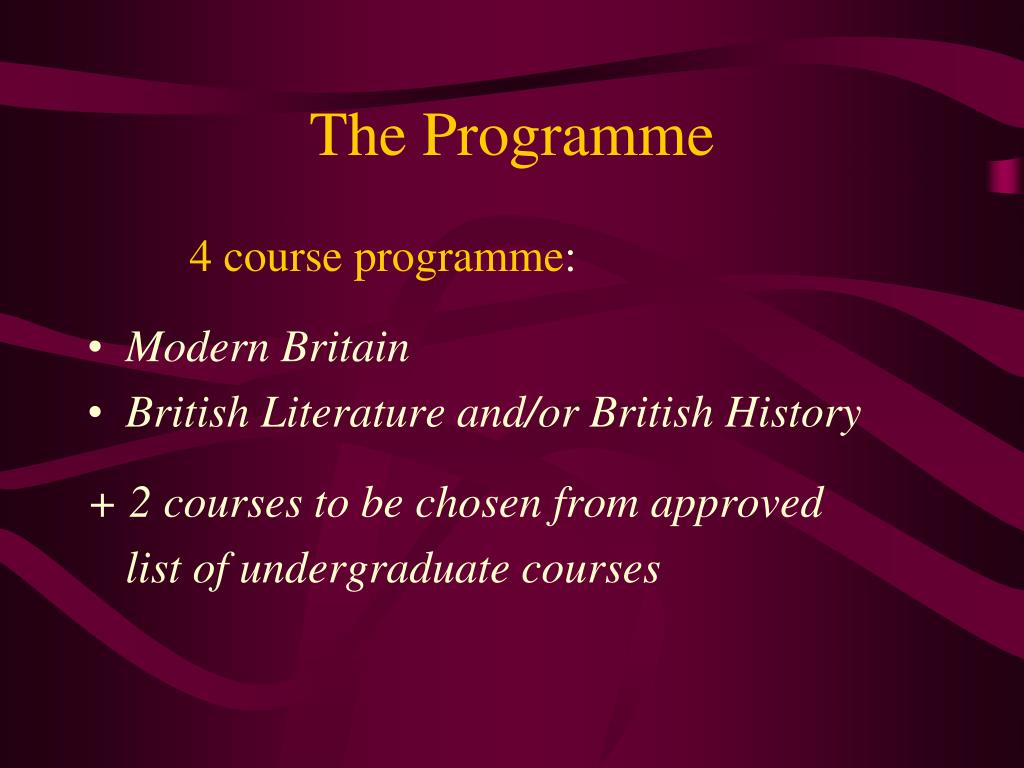 The Programme

4 course programme:

• Modern Britain
• British Literature and/or British History

+ 2 courses to be chosen from approved list of undergraduate courses